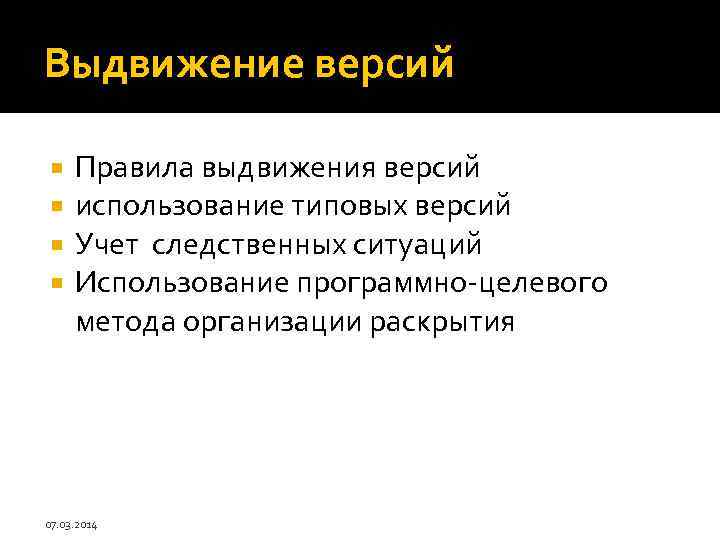 Выдвижение версий

- Правила выдвижения версий
- использование типовых версий
- Учет  следственных ситуаций
- Использование программно-целевого метода организации раскрытия

07.03.2014